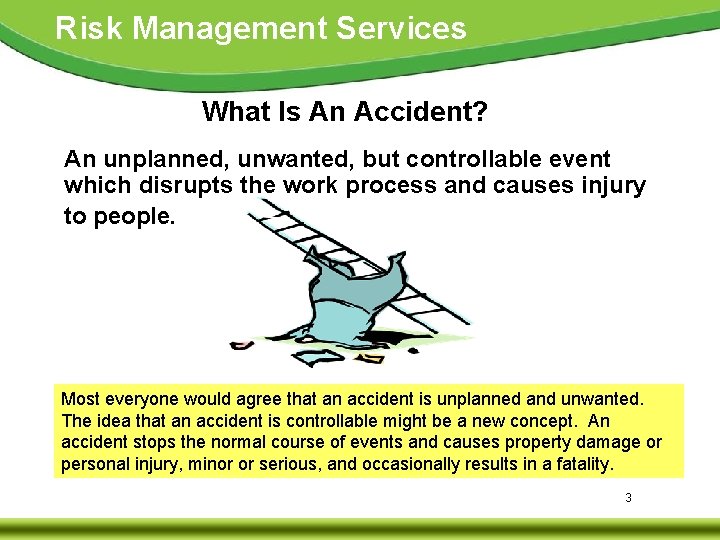 Risk Management Services

What Is An Accident?

An unplanned, unwanted, but controllable event which disrupts the work process and causes injury to people.

Most everyone would agree that an accident is unplanned and unwanted. The idea that an accident is controllable might be a new concept. An accident stops the normal course of events and causes property damage or personal injury, minor or serious, and occasionally results in a fatality.

3